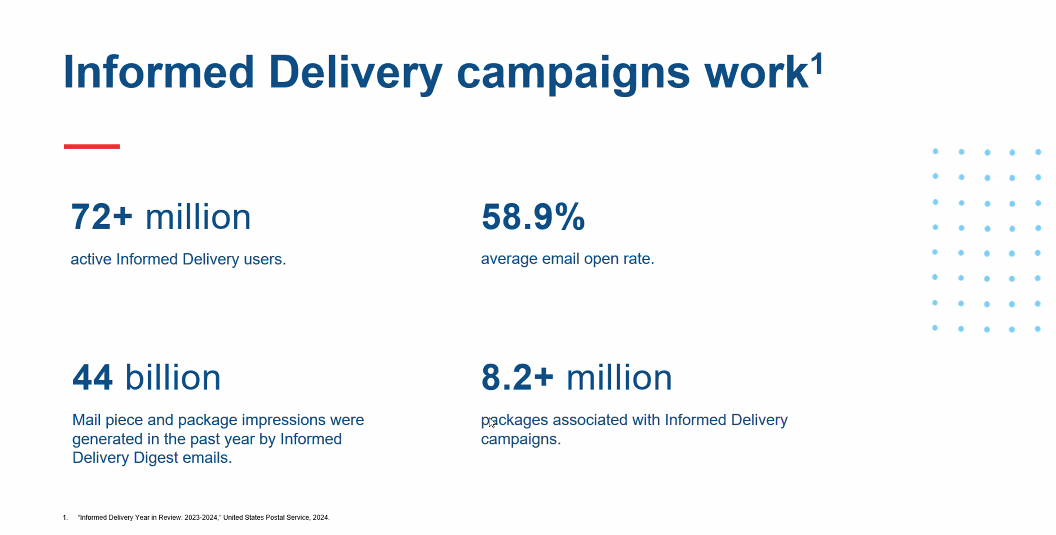 Informed Delivery campaigns work$^1$

72+ million

active Informed Delivery users.

58.9%

average email open rate.

44 billion

Mail piece and package impressions were generated in the past year by Informed Delivery Digest emails.

8.2+ million

packages associated with Informed Delivery campaigns.

1. "Informed Delivery Year in Review: 2023-2024," United States Postal Service, 2024.